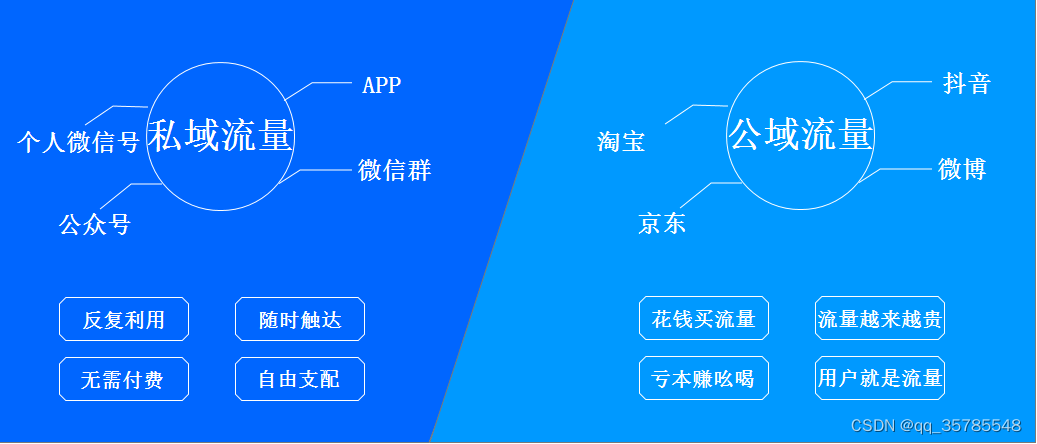 APP
个人微信号
私域流量
微信群
公众号

反复利用
随时触达
无需付费
自由支配

抖音
淘宝
公域流量
微博
京东

花钱买流量
流量越来越贵
亏本赚吆喝
用户就是流量

CSDN @qq_35785548